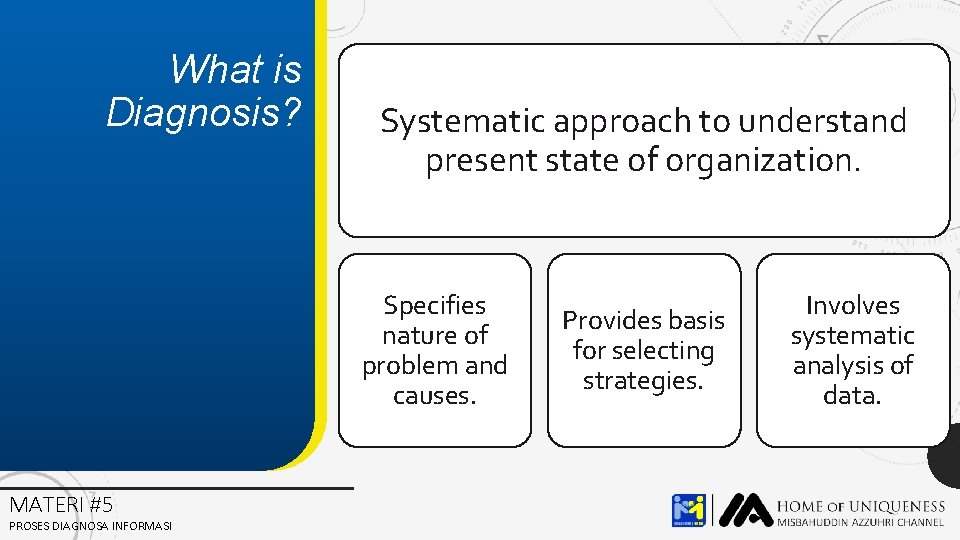 What is Diagnosis?

Systematic approach to understand present state of organization.

Specifies nature of problem and causes.

Provides basis for selecting strategies.

Involves systematic analysis of data.

MATERI #5

PROSES DIAGNOSA INFORMASI

HOME OF UNIQUENESS
MISBAHUDDIN AZZUHRI CHANNEL